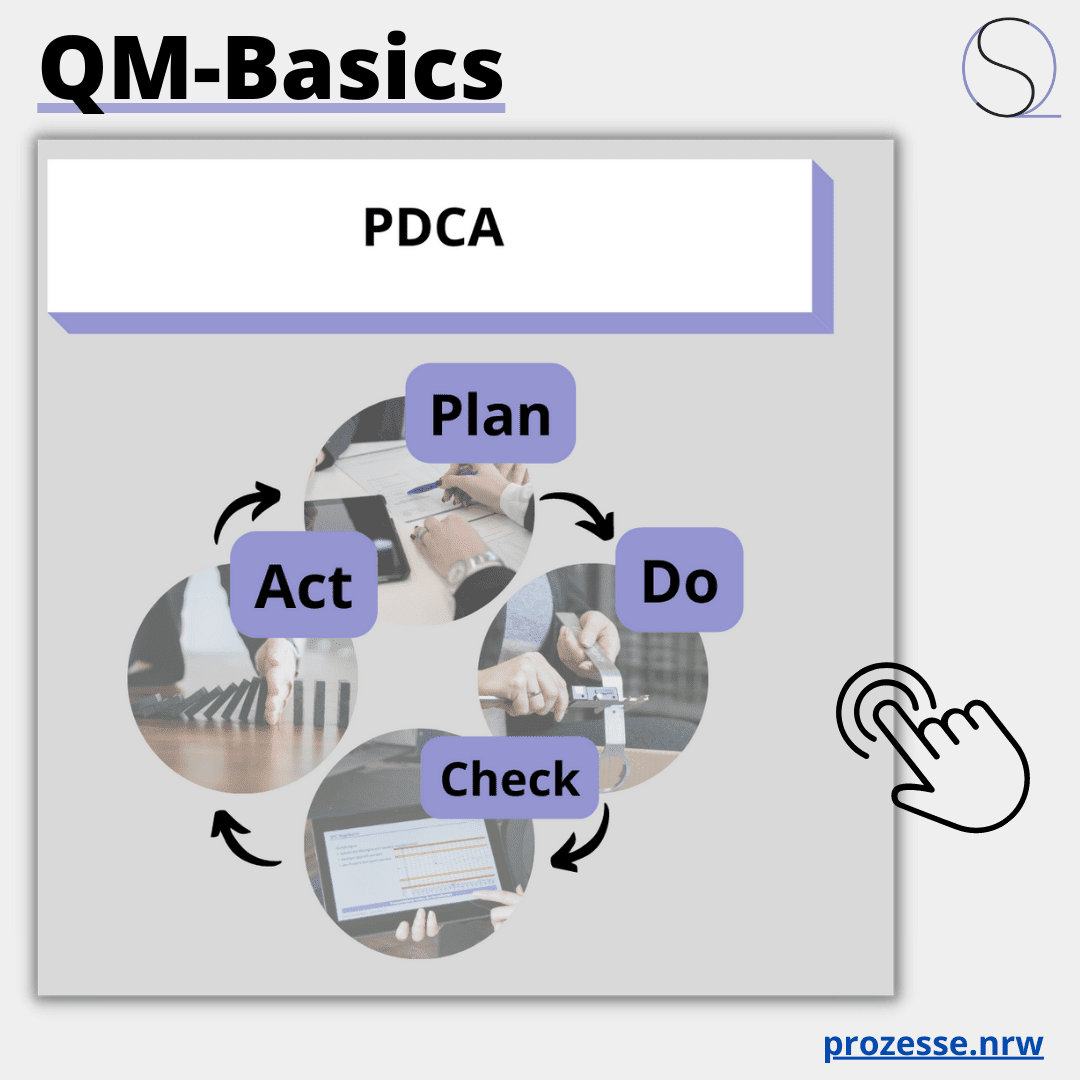 QM-Basics

PDCA

Plan

Do

Check

Act

prozesse.nrw